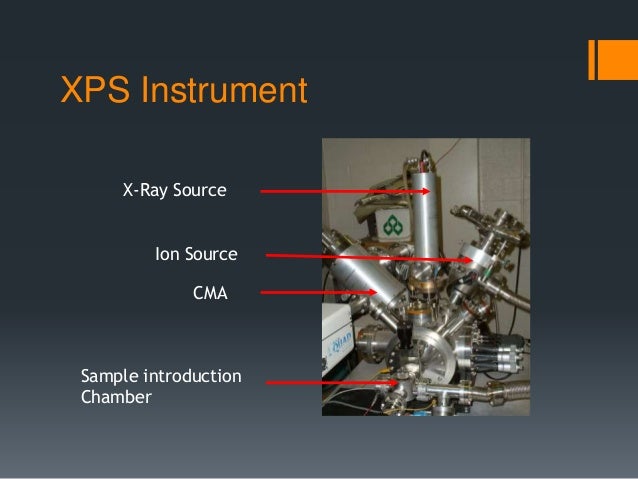 XPS Instrument

X-Ray Source

Ion Source

CMA

Sample introduction Chamber